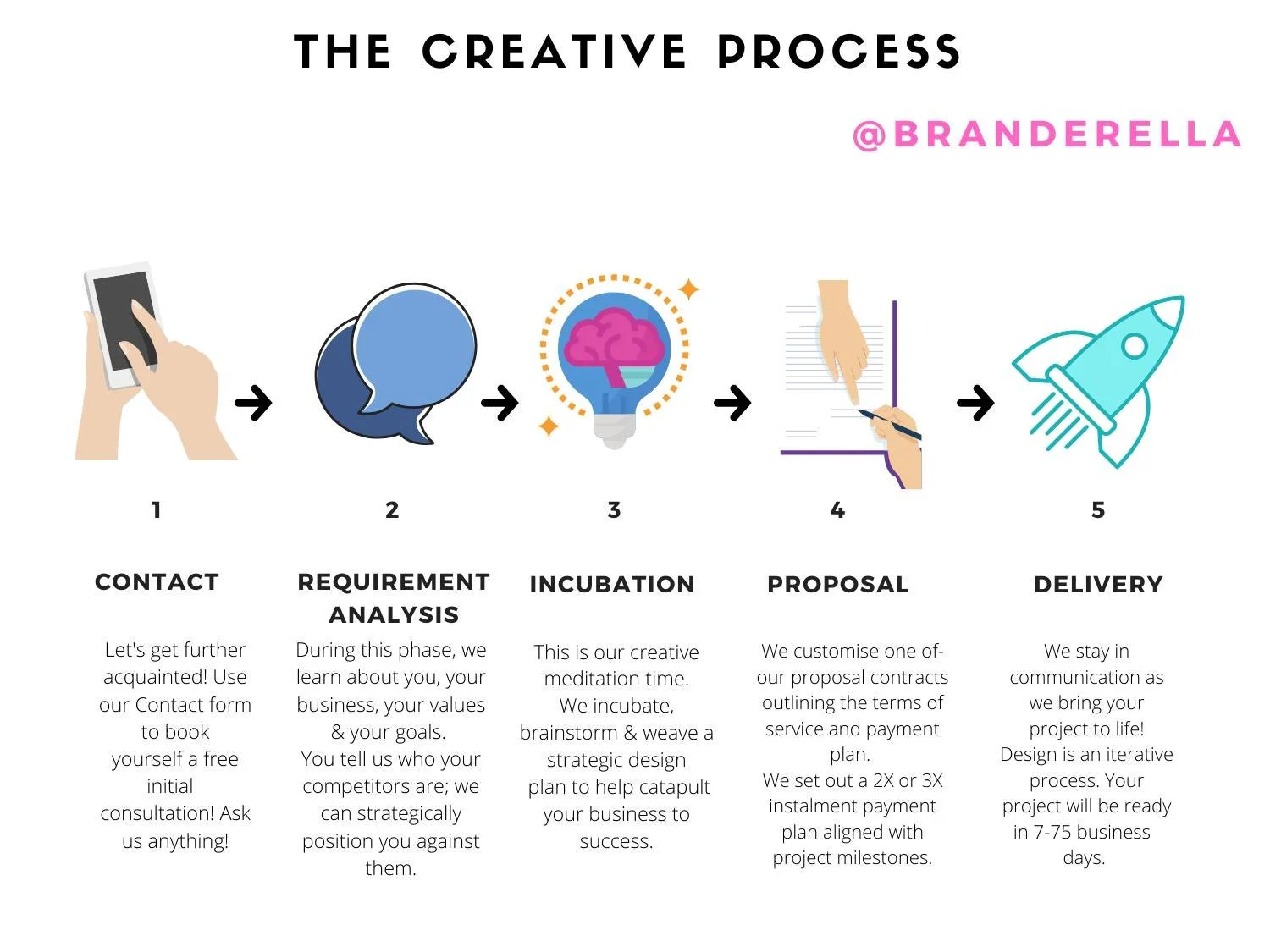 THE CREATIVE PROCESS

@BRANDERELLA

1

CONTACT

Let's get further acquainted! Use our Contact form to book yourself a free initial consultation! Ask us anything!

2

REQUIREMENT ANALYSIS

During this phase, we learn about you, your business, your values & your goals.
You tell us who your competitors are; we can strategically position you against them.

3

INCUBATION

This is our creative meditation time.
We incubate, brainstorm & weave a strategic design plan to help catapult your business to success.

4

PROPOSAL

We customise one of-our proposal contracts outlining the terms of service and payment plan.
We set out a 2X or 3X instalment payment plan aligned with project milestones.

5

DELIVERY

We stay in communication as we bring your project to life!
Design is an iterative process. Your project will be ready in 7-75 business days.